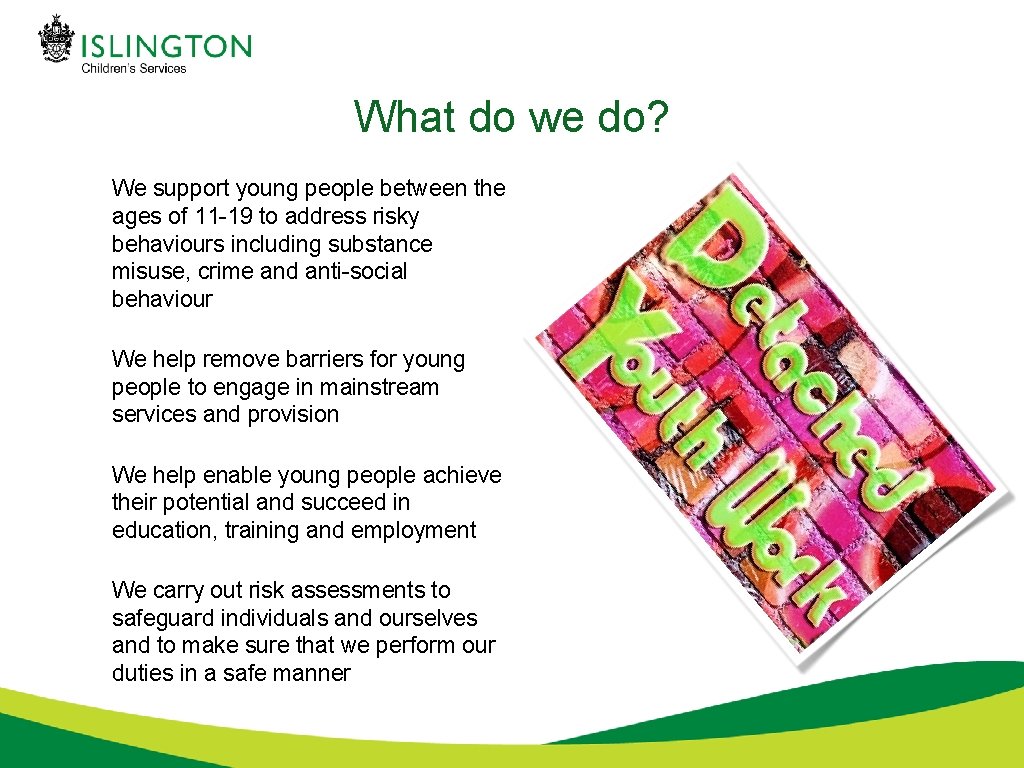 ISLINGTON
Children's Services

What do we do?

We support young people between the ages of 11-19 to address risky behaviours including substance misuse, crime and anti-social behaviour

We help remove barriers for young people to engage in mainstream services and provision

We help enable young people achieve their potential and succeed in education, training and employment

We carry out risk assessments to safeguard individuals and ourselves and to make sure that we perform our duties in a safe manner

Detached Youth Work